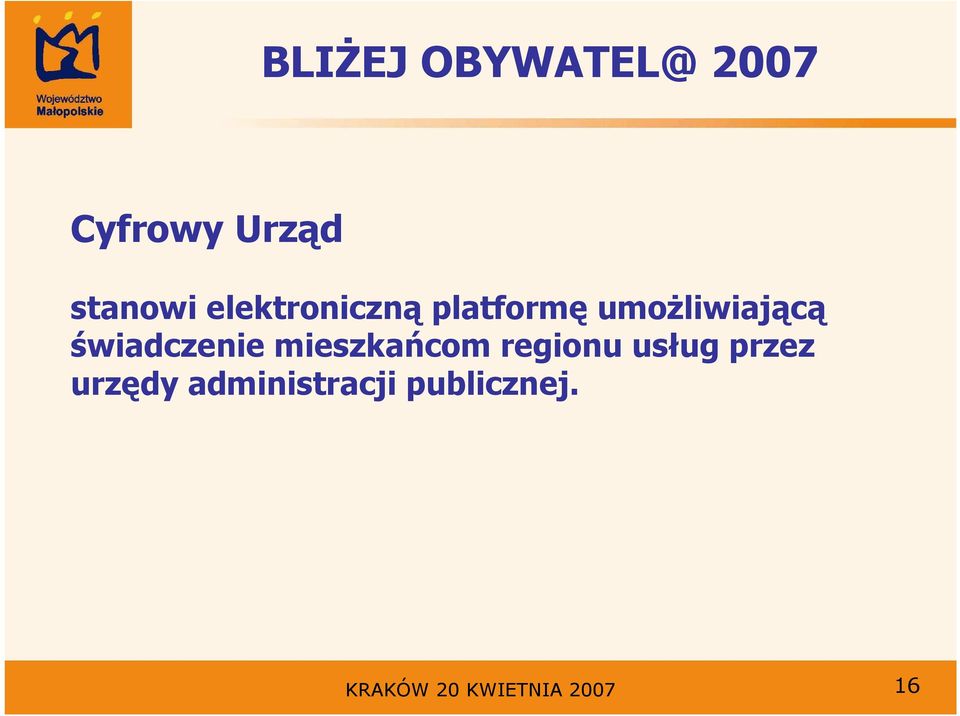 Województwo Małopolskie

BLIŻEJ OBYWATEL@ 2007

Cyfrowy Urząd

stanowi elektroniczną platformę umożliwiającą świadczenie mieszkańcom regionu usług przez urzędy administracji publicznej.

KRAKÓW 20 KWIETNIA 2007

16